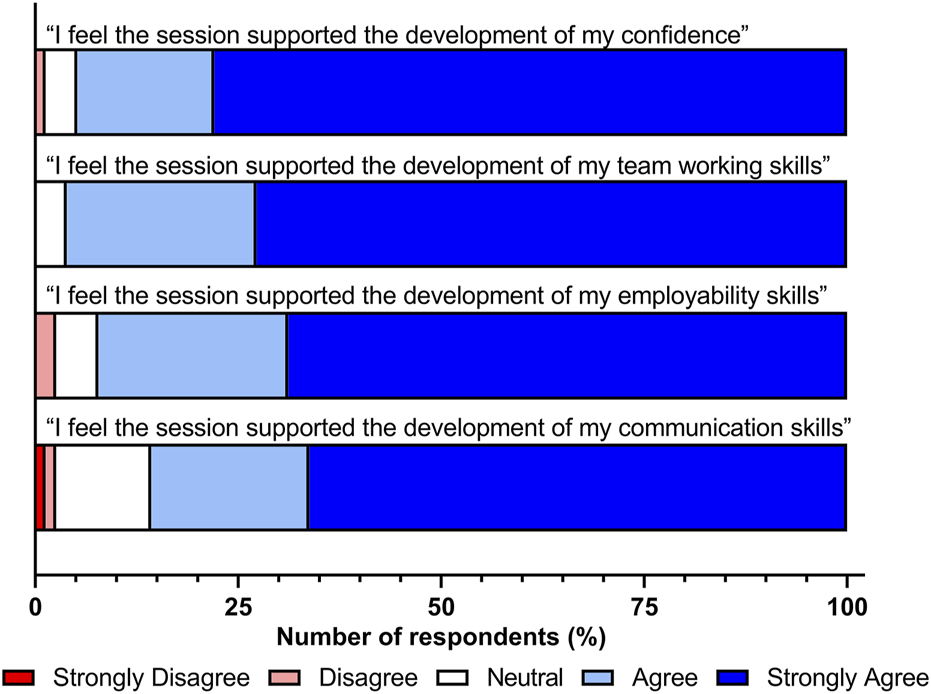 “I feel the session supported the development of my confidence”

“I feel the session supported the development of my team working skills”

“I feel the session supported the development of my employability skills”

“I feel the session supported the development of my communication skills”

0
25
50
75
100

Number of respondents (%)

Strongly Disagree
Disagree
Neutral
Agree
Strongly Agree